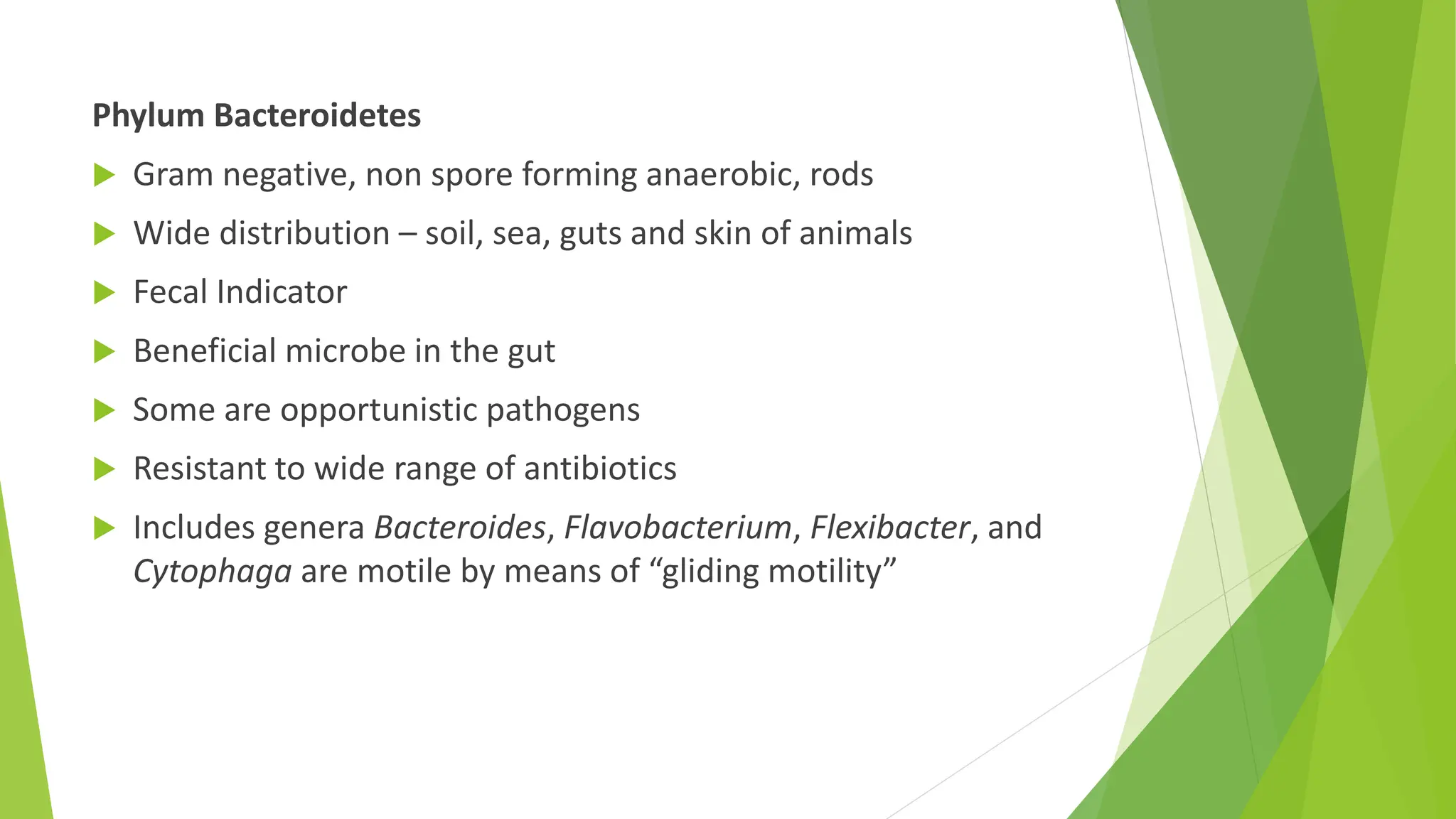 Phylum Bacteroidetes

Gram negative, non spore forming anaerobic, rods

Wide distribution – soil, sea, guts and skin of animals

Fecal Indicator

Beneficial microbe in the gut

Some are opportunistic pathogens

Resistant to wide range of antibiotics

Includes genera Bacteroides, Flavobacterium, Flexibacter, and Cytophaga are motile by means of “gliding motility”